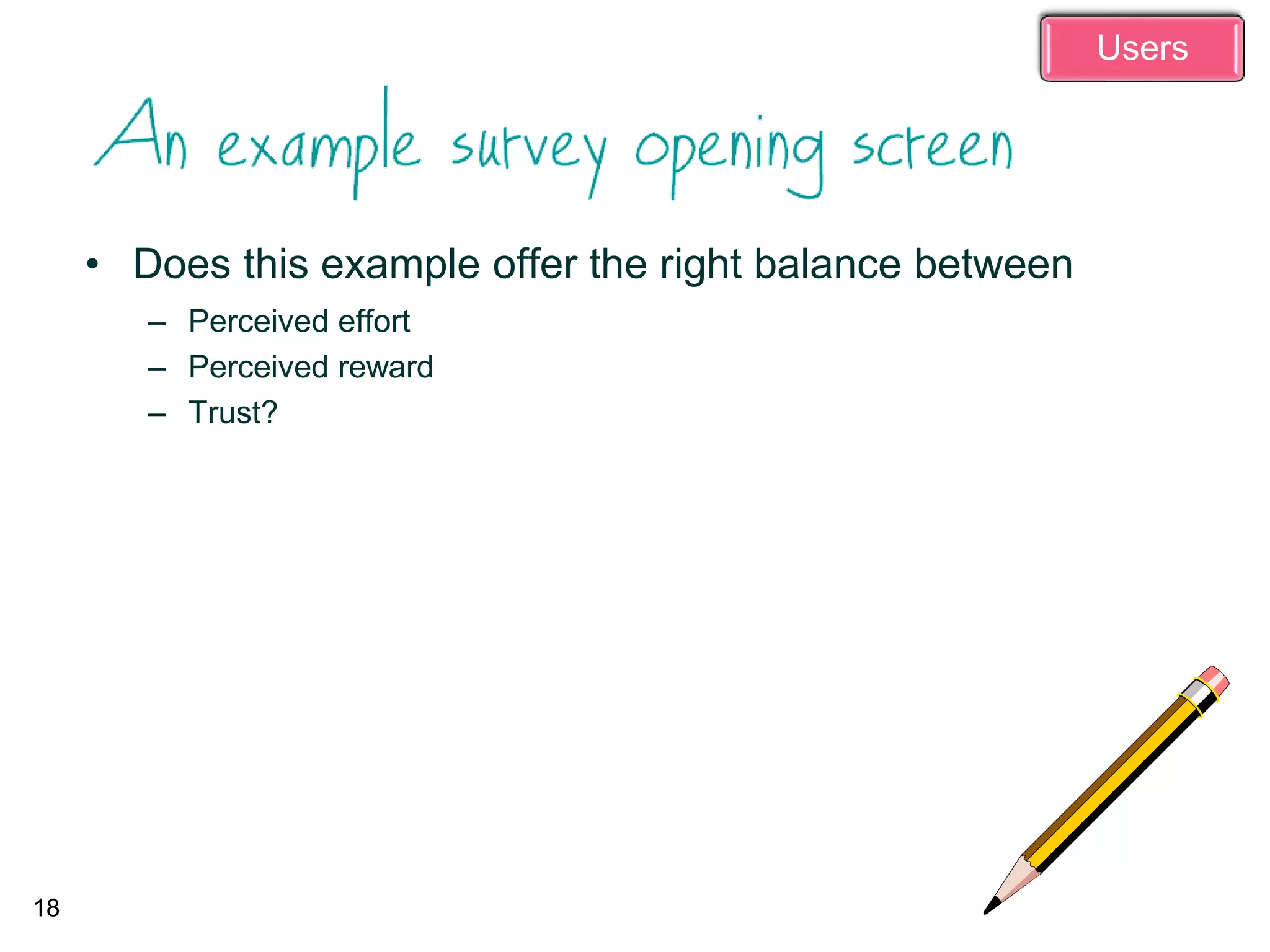 Users

An example survey opening screen

• Does this example offer the right balance between
  – Perceived effort
  – Perceived reward
  – Trust?

18